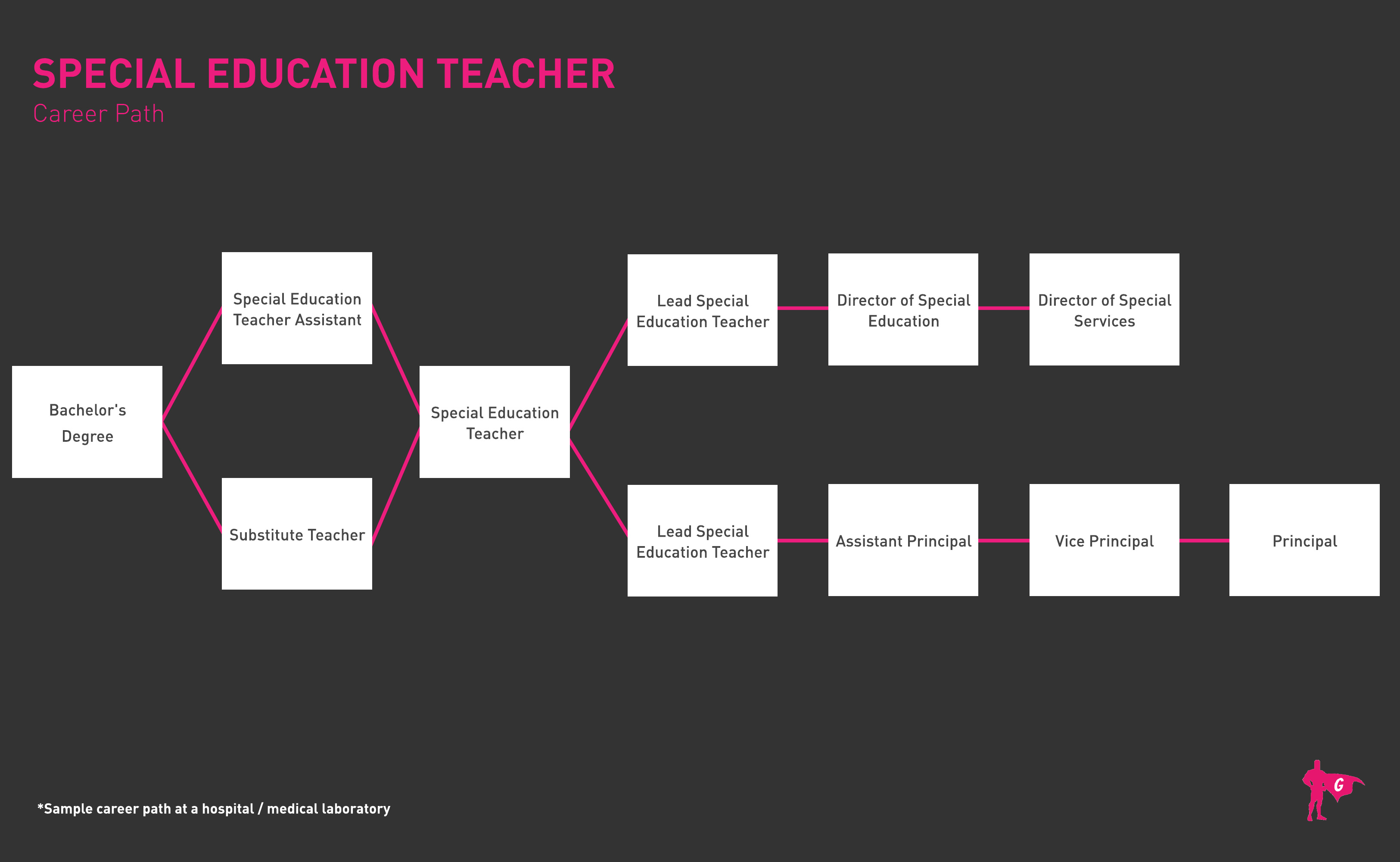 SPECIAL EDUCATION TEACHER
Career Path

Bachelor's Degree

Special Education Teacher Assistant

Substitute Teacher

Special Education Teacher

Lead Special Education Teacher

Director of Special Education

Director of Special Services

Lead Special Education Teacher

Assistant Principal

Vice Principal

Principal

*Sample career path at a hospital / medical laboratory

G